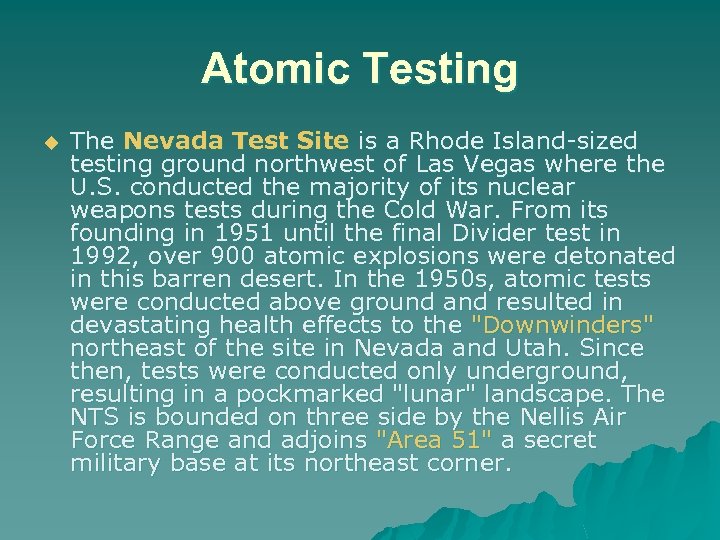 Atomic Testing

The Nevada Test Site is a Rhode Island-sized testing ground northwest of Las Vegas where the U.S. conducted the majority of its nuclear weapons tests during the Cold War. From its founding in 1951 until the final Divider test in 1992, over 900 atomic explosions were detonated in this barren desert. In the 1950s, atomic tests were conducted above ground and resulted in devastating health effects to the "Downwinders" northeast of the site in Nevada and Utah. Since then, tests were conducted only underground, resulting in a pockmarked "lunar" landscape. The NTS is bounded on three side by the Nellis Air Force Range and adjoins "Area 51" a secret military base at its northeast corner.